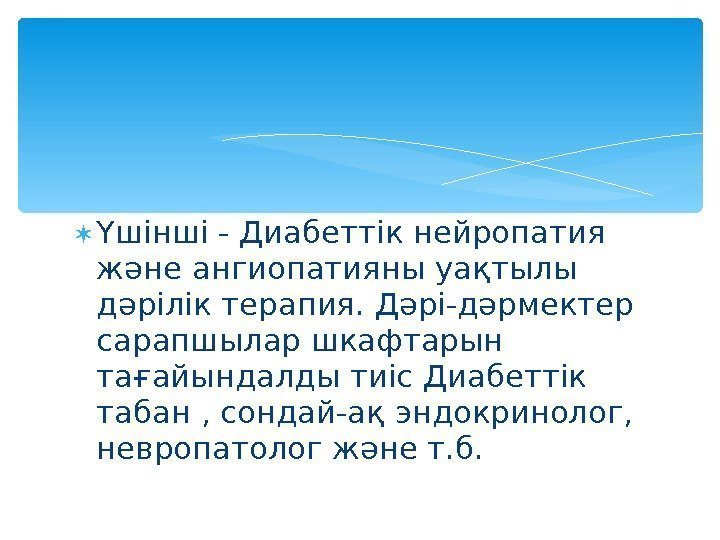 Үшінші - Диабеттік нейропатия және ангиопатияны уақтылы дәрілік терапия. Дәрі-дәрмектер сарапшылар шкафтарын тағайындалды тиіс Диабеттік табан , сондай-ақ эндокринолог, невропатолог және т.б.